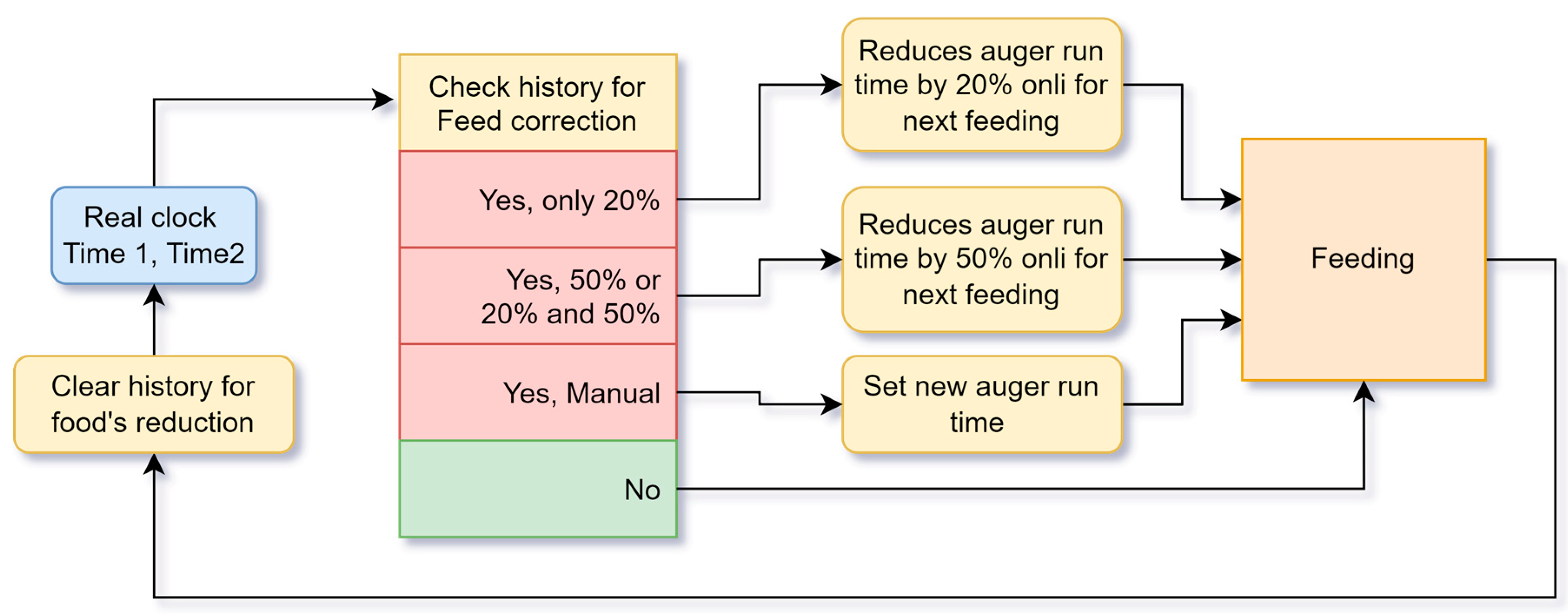 Real clock
Time 1, Time2

Clear history for food's reduction

Check history for Feed correction

Yes, only 20%

Yes, 50% or 20% and 50%

Yes, Manual

No

Reduces auger run time by 20% onli for next feeding

Reduces auger run time by 50% onli for next feeding

Set new auger run time

Feeding